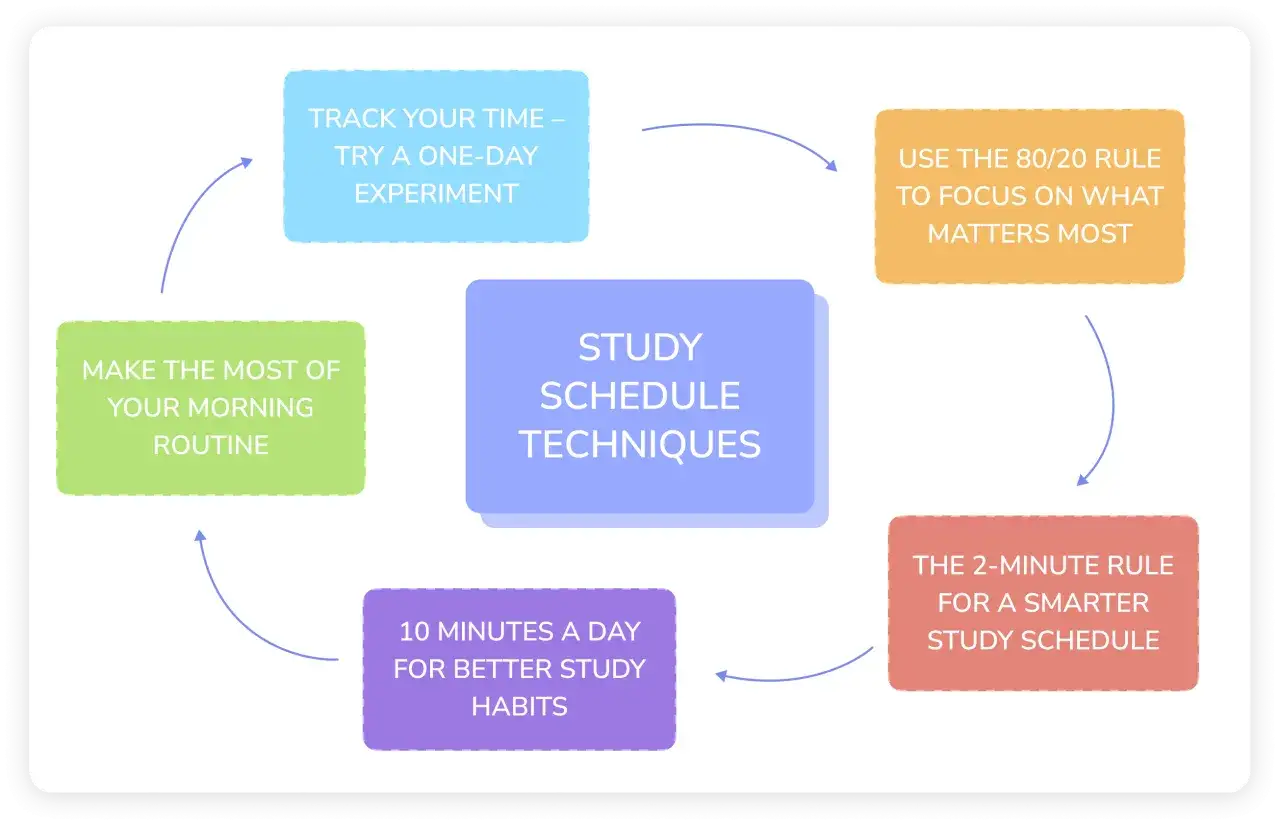 STUDY SCHEDULE TECHNIQUES

TRACK YOUR TIME – TRY A ONE-DAY EXPERIMENT

USE THE 80/20 RULE TO FOCUS ON WHAT MATTERS MOST

THE 2-MINUTE RULE FOR A SMARTER STUDY SCHEDULE

10 MINUTES A DAY FOR BETTER STUDY HABITS

MAKE THE MOST OF YOUR MORNING ROUTINE